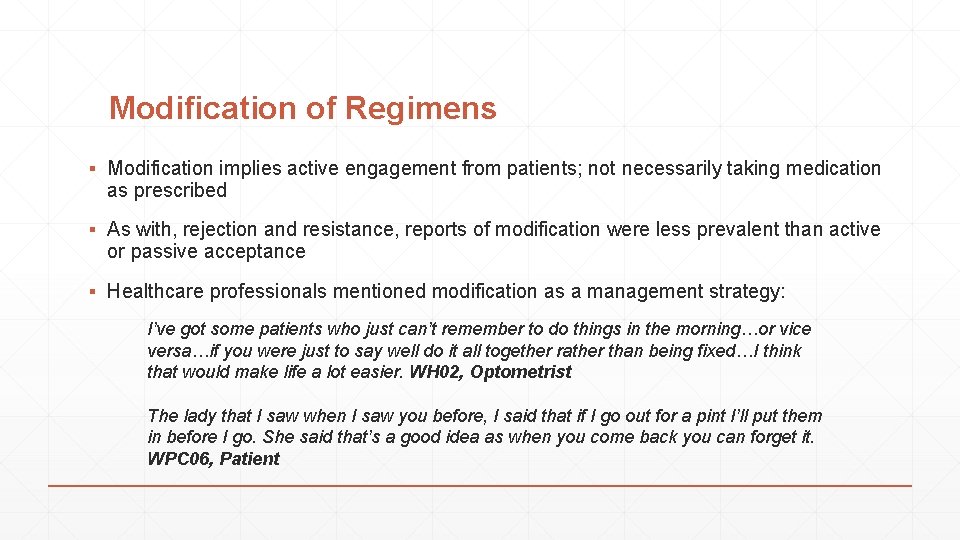 Modification of Regimens

▪ Modification implies active engagement from patients; not necessarily taking medication as prescribed

▪ As with, rejection and resistance, reports of modification were less prevalent than active or passive acceptance

▪ Healthcare professionals mentioned modification as a management strategy:

I've got some patients who just can't remember to do things in the morning…or vice versa…if you were just to say well do it all together rather than being fixed…I think that would make life a lot easier. WH02, Optometrist

The lady that I saw when I saw you before, I said that if I go out for a pint I'll put them in before I go. She said that's a good idea as when you come back you can forget it. WPC06, Patient